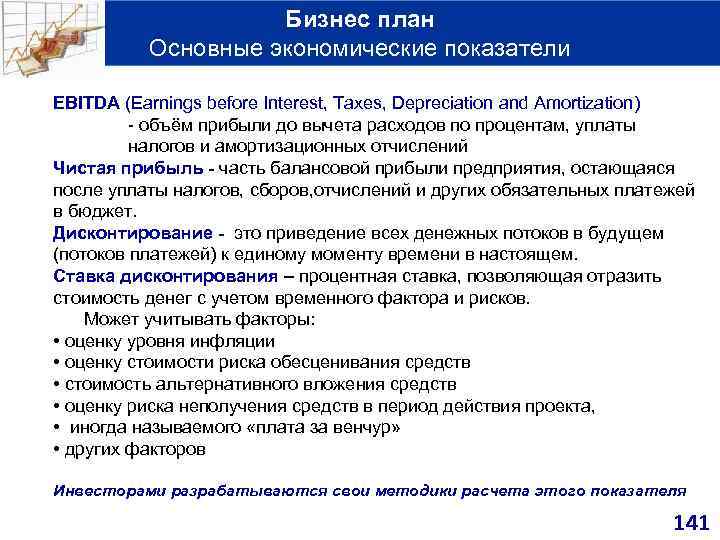 Бизнес план
Основные экономические показатели

EBITDA (Earnings before Interest, Taxes, Depreciation and Amortization) - объём прибыли до вычета расходов по процентам, уплаты налогов и амортизационных отчислений
Чистая прибыль - часть балансовой прибыли предприятия, остающаяся после уплаты налогов, сборов,отчислений и других обязательных платежей в бюджет.
Дисконтирование - это приведение всех денежных потоков в будущем (потоков платежей) к единому моменту времени в настоящем.
Ставка дисконтирования – процентная ставка, позволяющая отразить стоимость денег с учетом временного фактора и рисков.
Может учитывать факторы:
• оценку уровня инфляции
• оценку стоимости риска обесценивания средств
• стоимость альтернативного вложения средств
• оценку риска неполучения средств в период действия проекта,
• иногда называемого «плата за венчур»
• других факторов

Инвесторами разрабатываются свои методики расчета этого показателя

141